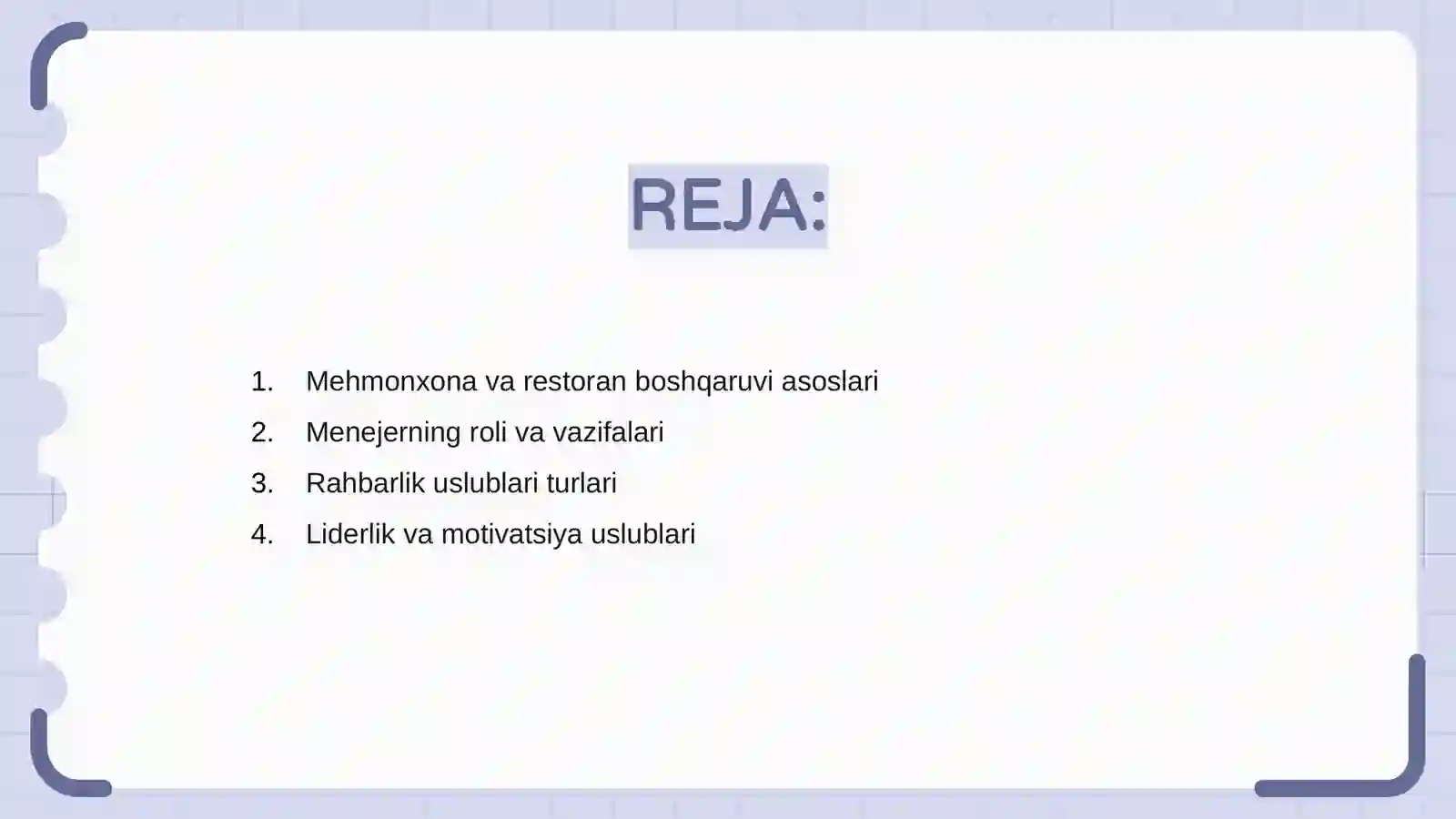 REJA:

1. Mehmonxona va restoran boshqaruvi asoslari
2. Menejerning roli va vazifalari
3. Rahbarlik uslublari turlari
4. Liderlik va motivatsiya uslublari